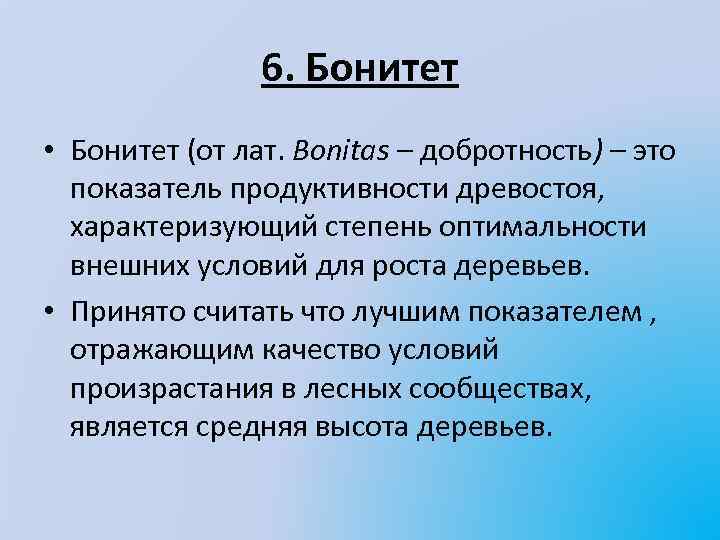 6. Бонитет

• Бонитет (от лат. Bonitas – добротность) – это показатель продуктивности древостоя, характеризующий степень оптимальности внешних условий для роста деревьев.

• Принято считать что лучшим показателем , отражающим качество условий произрастания в лесных сообществах, является средняя высота деревьев.